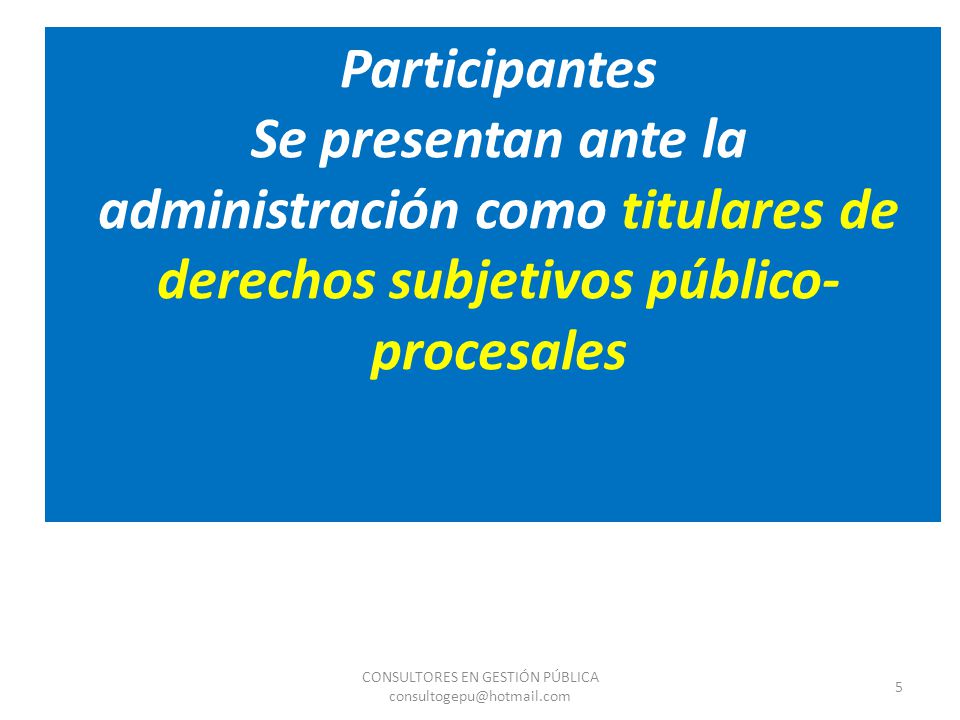 Participantes
Se presentan ante la administración como titulares de derechos subjetivos público-procesales

CONSULTORES EN GESTIÓN PÚBLICA
consultogepu@hotmail.com

5